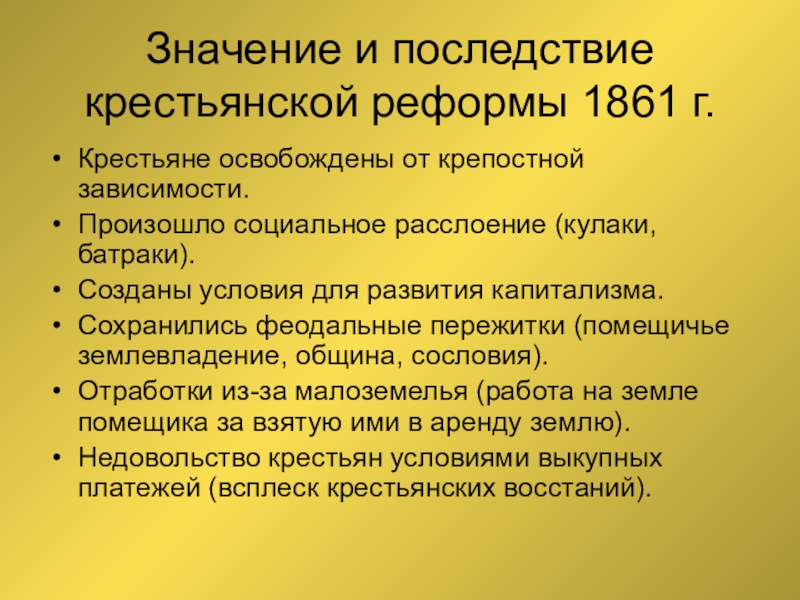 Значение и последствие крестьянской реформы 1861 г.

• Крестьяне освобождены от крепостной зависимости.
• Произошло социальное расслоение (кулаки, батраки).
• Созданы условия для развития капитализма.
• Сохранились феодальные пережитки (помещичье землевладение, община, сословия).
• Отработки из-за малоземелья (работа на земле помещика за взятую ими в аренду землю).
• Недовольство крестьян условиями выкупных платежей (всплеск крестьянских восстаний).